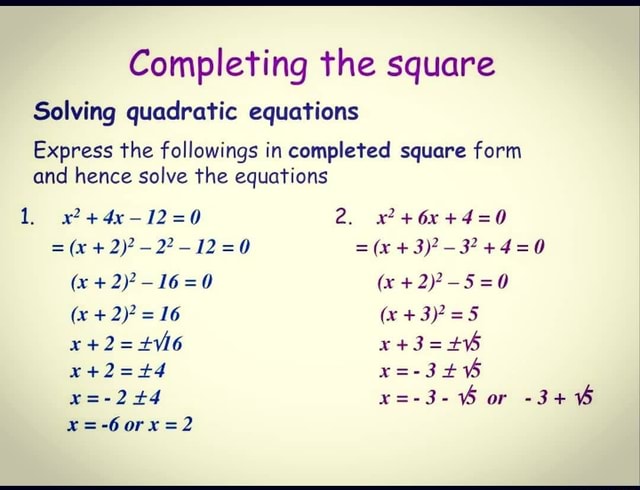 Completing the square

Solving quadratic equations

Express the followings in completed square form and hence solve the equations

1. $x^2 + 4x - 12 = 0$
$= (x + 2)^2 - 2^2 - 12 = 0$
$(x + 2)^2 - 16 = 0$
$(x + 2)^2 = 16$
$x + 2 = \pm\sqrt{16}$
$x + 2 = \pm 4$
$x = -2 \pm 4$
$x = -6$ or $x = 2$

2. $x^2 + 6x + 4 = 0$
$= (x + 3)^2 - 3^2 + 4 = 0$
$(x + 2)^2 - 5 = 0$
$(x + 3)^2 = 5$
$x + 3 = \pm\sqrt{5}$
$x = -3 \pm \sqrt{5}$
$x = -3 - \sqrt{5}$ or $-3 + \sqrt{5}$